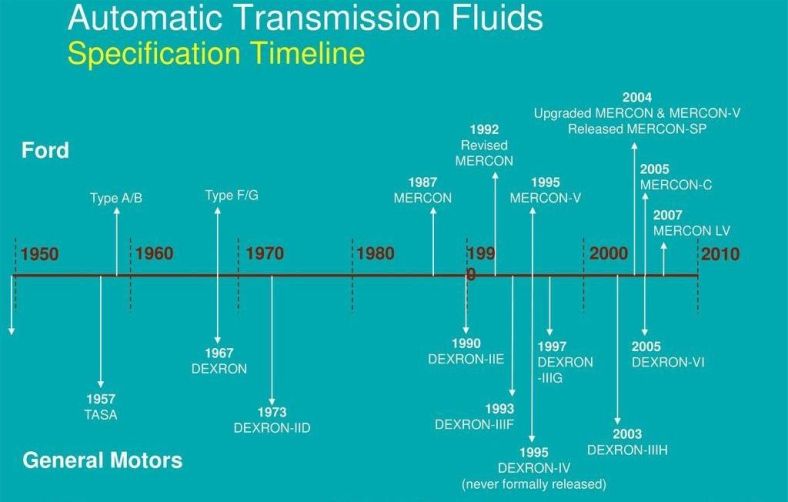 Automatic Transmission Fluids
Specification Timeline

Ford

Type A/B

Type F/G

1987
MERCON

1992
Revised
MERCON

1995
MERCON-V

2004
Upgraded MERCON & MERCON-V
Released MERCON-SP

2005
MERCON-C

2007
MERCON LV

1950 1960 1970 1980 199 0 2000 2010

1957
TASA

1967
DEXRON

1973
DEXRON-IID

1990
DEXRON-IIE

1993
DEXRON-IIIF

1995
DEXRON-IV
(never formally released)

1997
DEXRON
-IIIG

2003
DEXRON-IIIH

2005
DEXRON-VI

General Motors